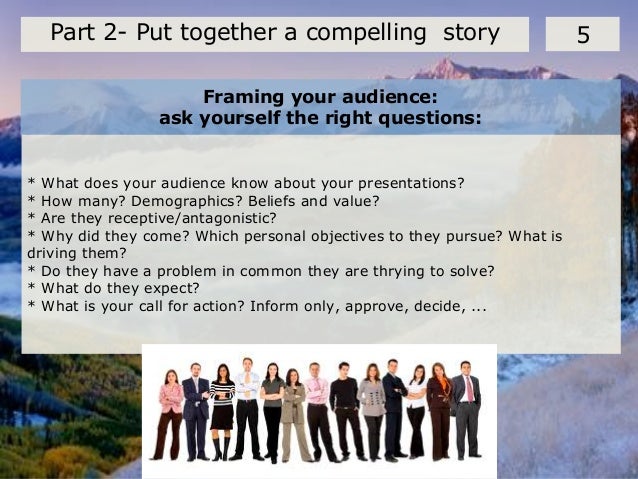 Part 2- Put together a compelling story

5

Framing your audience:
ask yourself the right questions:

* What does your audience know about your presentations?
* How many? Demographics? Beliefs and value?
* Are they receptive/antagonistic?
* Why did they come? Which personal objectives to they pursue? What is driving them?
* Do they have a problem in common they are thrying to solve?
* What do they expect?
* What is your call for action? Inform only, approve, decide, ...